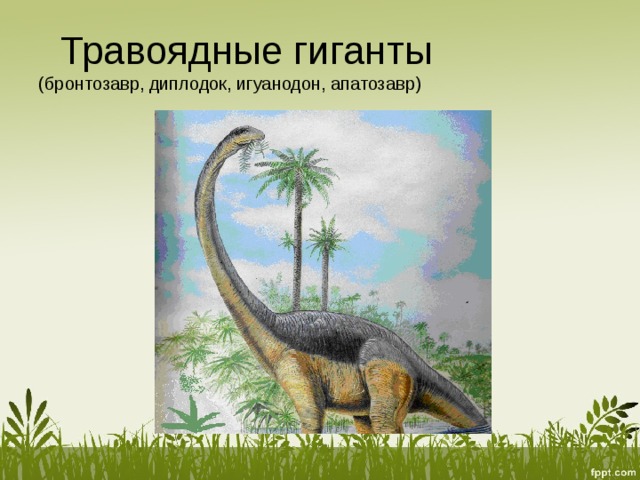 Травоядные гиганты
(бронтозавр, диплодок, игуанодон, апатозавр)

fppt.com